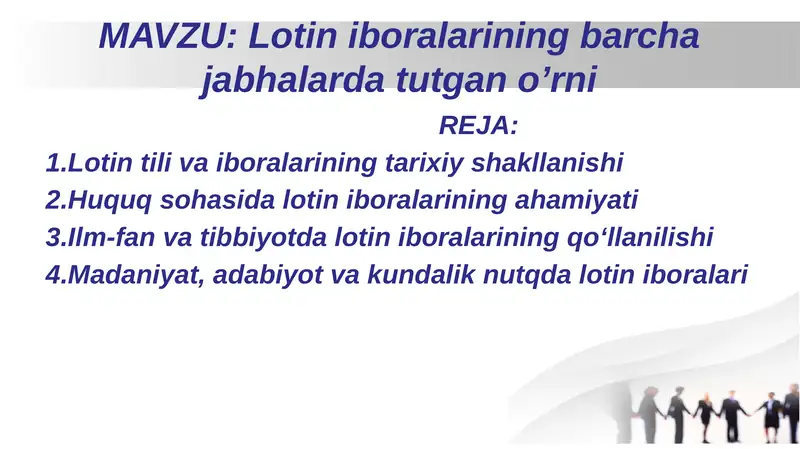 MAVZU: Lotin iboralarining barcha jabhalarda tutgan o’rni

REJA:

1.Lotin tili va iboralarining tarixiy shakllanishi
2.Huquq sohasida lotin iboralarining ahamiyati
3.Ilm-fan va tibbiyotda lotin iboralarining qo‘llanilishi
4.Madaniyat, adabiyot va kundalik nutqda lotin iboralari